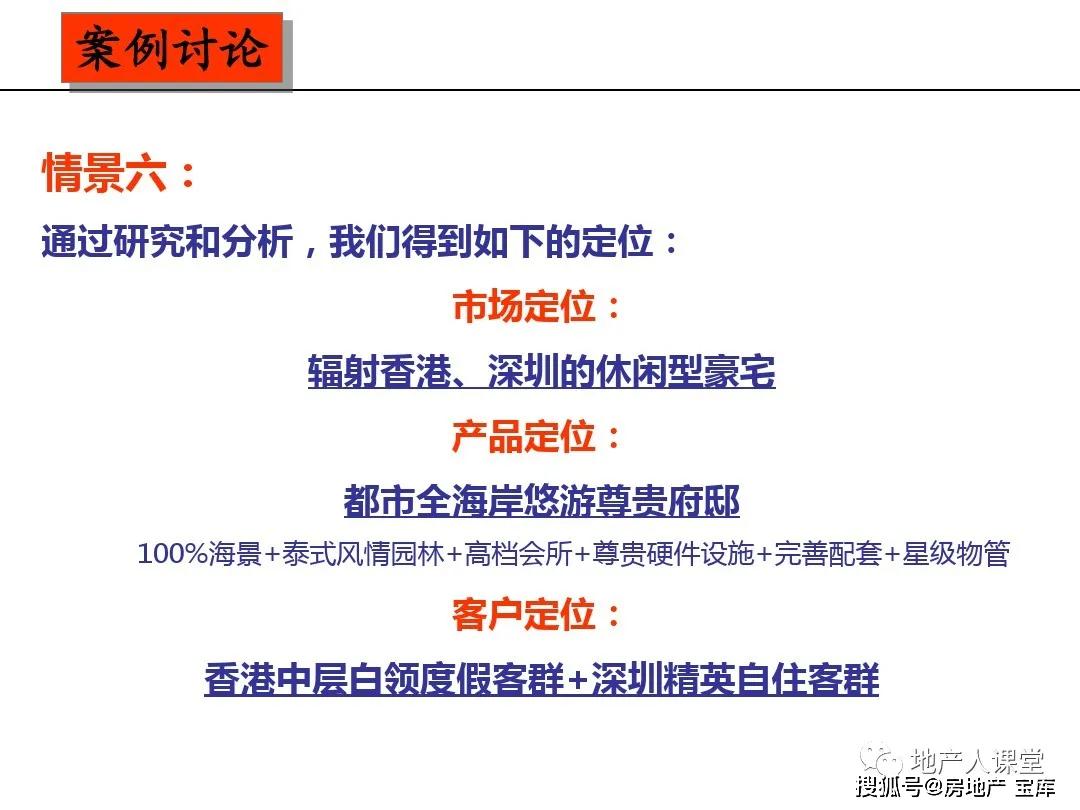 案例讨论

情景六：

通过研究和分析，我们得到如下的定位：

市场定位：

辐射香港、深圳的休闲型豪宅

产品定位：

都市全海岸悠游尊贵府邸

100%海景+泰式风情园林+高档会所+尊贵硬件设施+完善配套+星级物管

客户定位：

香港中层白领度假客群+深圳精英自住客群

地产人课堂

搜狐号@房地产 宝库